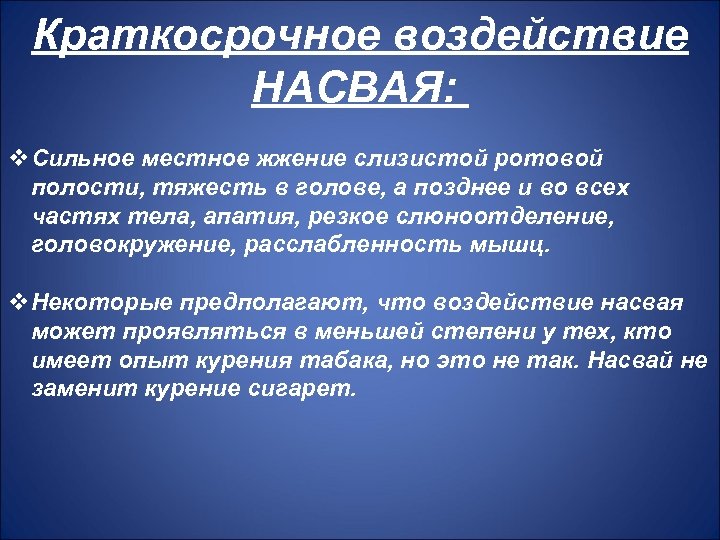 Краткосрочное воздействие НАСВАЯ:

❖ Сильное местное жжение слизистой ротовой полости, тяжесть в голове, а позднее и во всех частях тела, апатия, резкое слюноотделение, головокружение, расслабленность мышц.

❖ Некоторые предполагают, что воздействие насвая может проявляться в меньшей степени у тех, кто имеет опыт курения табака, но это не так. Насвай не заменит курение сигарет.